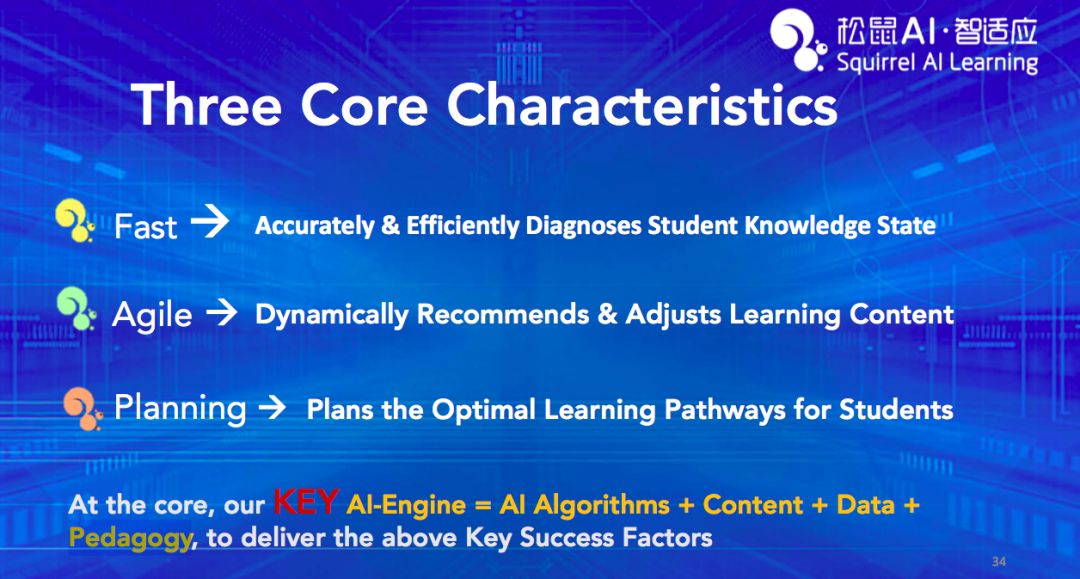 松鼠AI·智适应
Squirrel AI Learning

Three Core Characteristics

Fast → Accurately & Efficiently Diagnoses Student Knowledge State

Agile → Dynamically Recommends & Adjusts Learning Content

Planning → Plans the Optimal Learning Pathways for Students

At the core, our KEY AI-Engine = AI Algorithms + Content + Data + Pedagogy, to deliver the above Key Success Factors

34